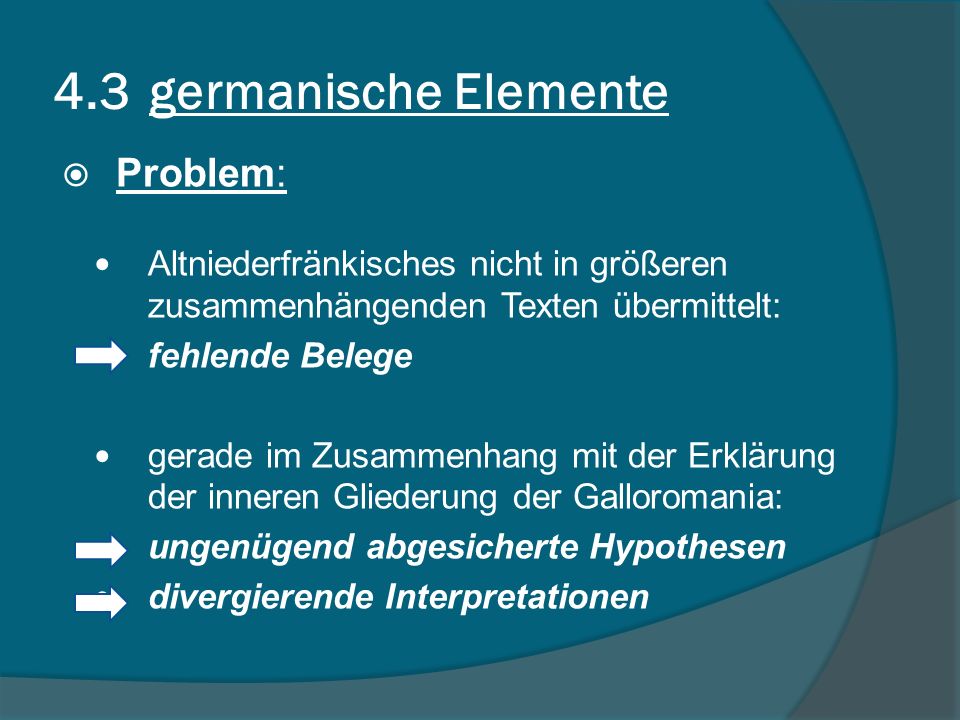 4.3 germanische Elemente

Problem:

• Altniederfränkisches nicht in größeren zusammenhängenden Texten übermittelt:

fehlende Belege

• gerade im Zusammenhang mit der Erklärung der inneren Gliederung der Galloromania:

ungenügend abgesicherte Hypothesen

divergierende Interpretationen